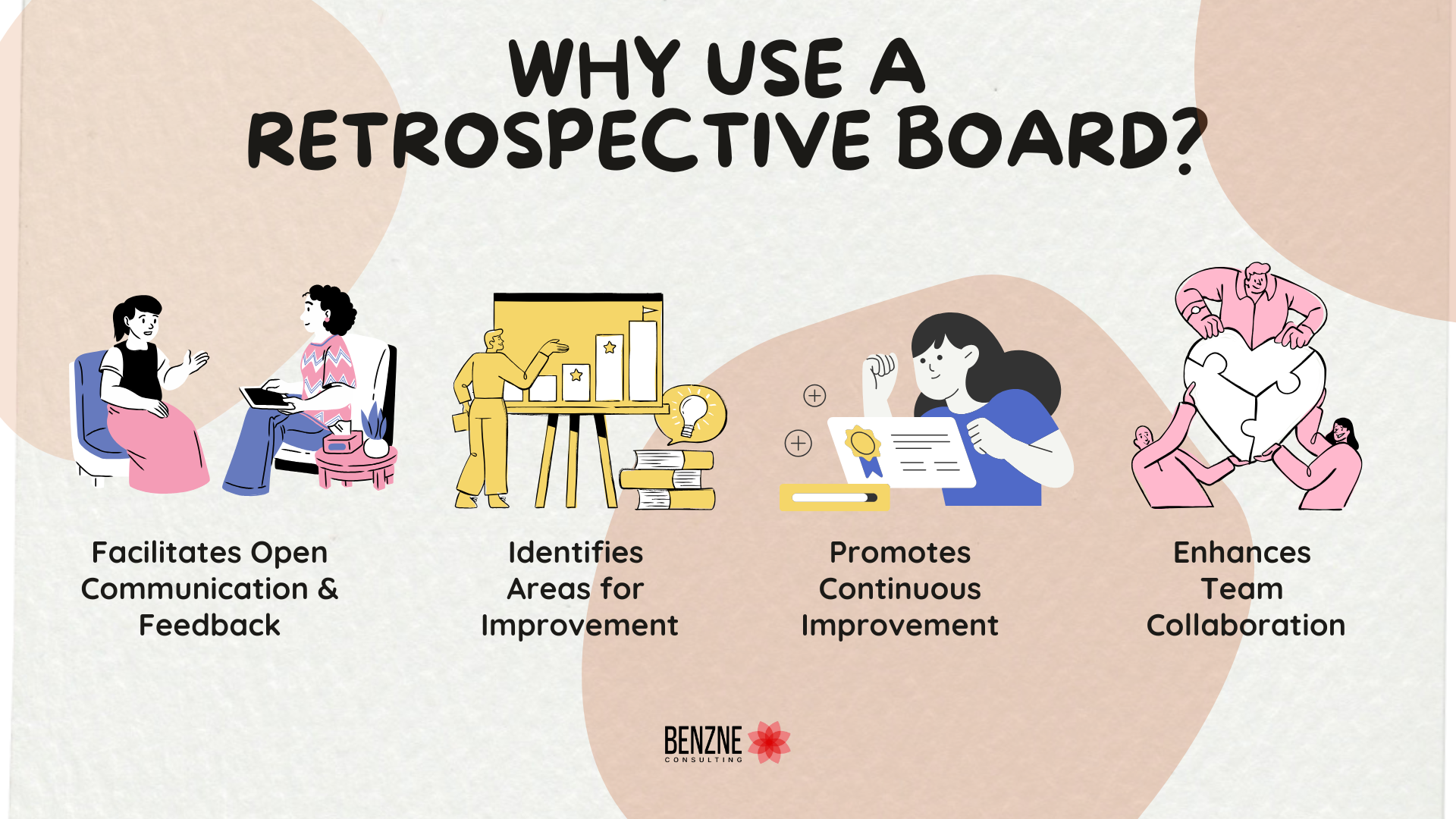 WHY USE A RETROSPECTIVE BOARD?

Facilitates Open Communication & Feedback

Identifies Areas for Improvement

Promotes Continuous Improvement

Enhances Team Collaboration

BENZNE
CONSULTING